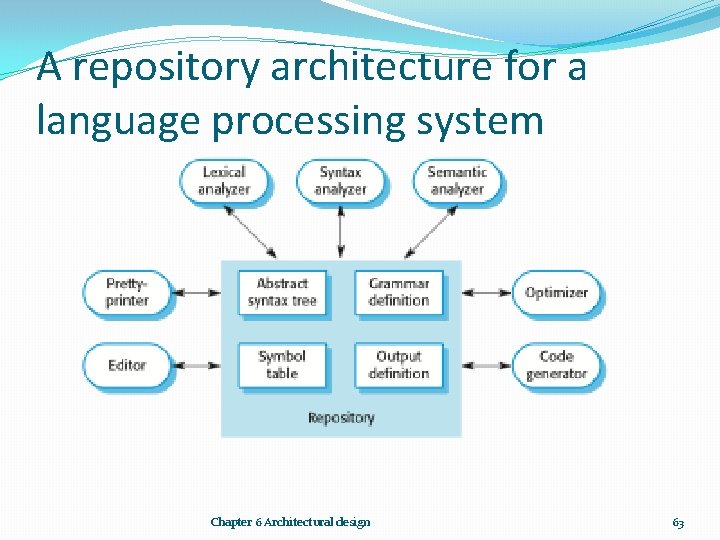 A repository architecture for a language processing system

Lexical analyzer

Syntax analyzer

Semantic analyzer

Pretty-printer

Abstract syntax tree

Grammar definition

Optimizer

Editor

Symbol table

Output definition

Code generator

Repository

Chapter 6 Architectural design

63